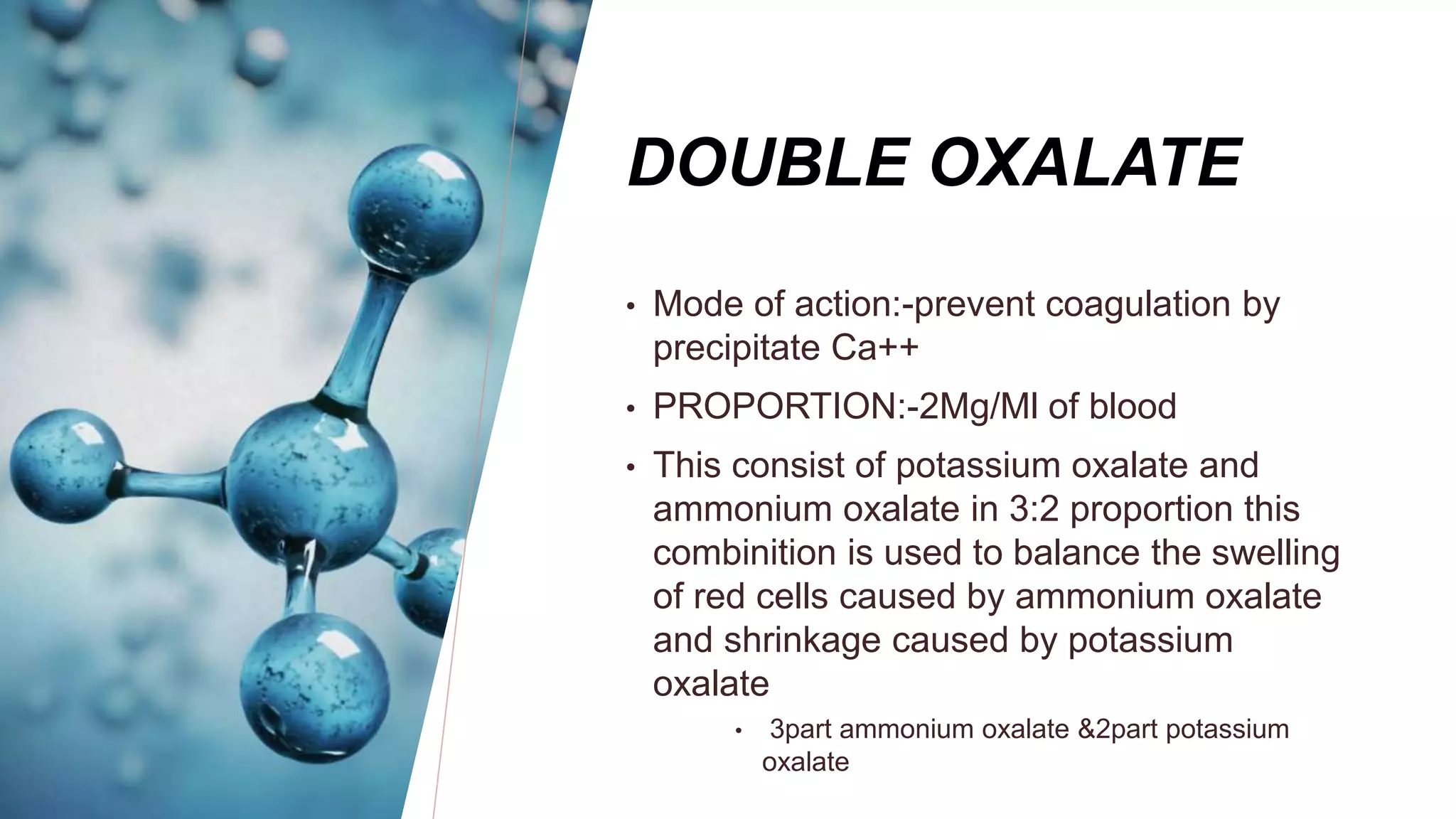 DOUBLE OXALATE

• Mode of action:-prevent coagulation by precipitate Ca++

• PROPORTION:-2Mg/Ml of blood

• This consist of potassium oxalate and ammonium oxalate in 3:2 proportion this combinition is used to balance the swelling of red cells caused by ammonium oxalate and shrinkage caused by potassium oxalate

• 3part ammonium oxalate &2part potassium oxalate